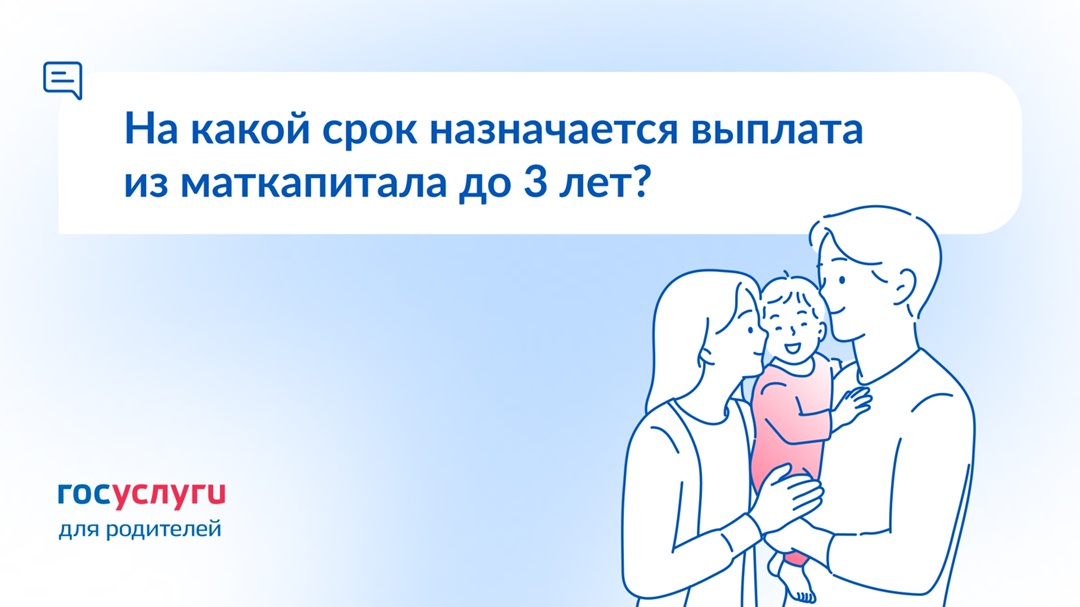 На какой срок назначается выплата из маткапитала до 3 лет?

госуслуги
для родителей